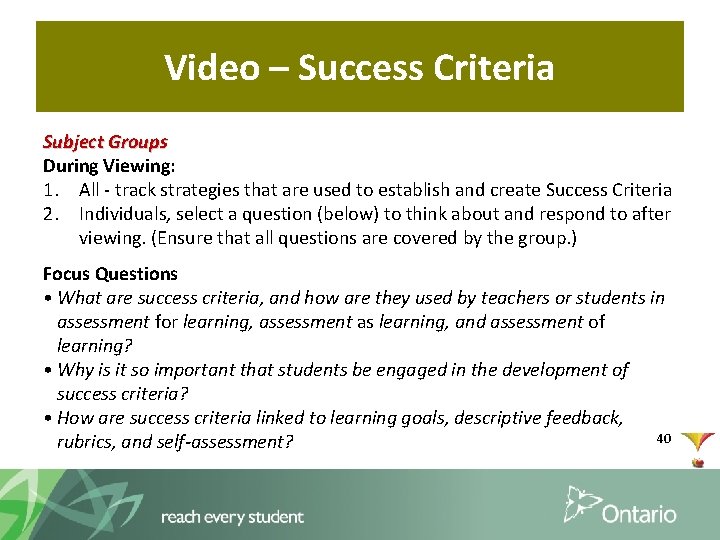 Video – Success Criteria

Subject Groups
During Viewing:
1. All - track strategies that are used to establish and create Success Criteria
2. Individuals, select a question (below) to think about and respond to after viewing. (Ensure that all questions are covered by the group.)

Focus Questions
• What are success criteria, and how are they used by teachers or students in assessment for learning, assessment as learning, and assessment of learning?
• Why is it so important that students be engaged in the development of success criteria?
• How are success criteria linked to learning goals, descriptive feedback, rubrics, and self-assessment?

40

reach every student

Ontario